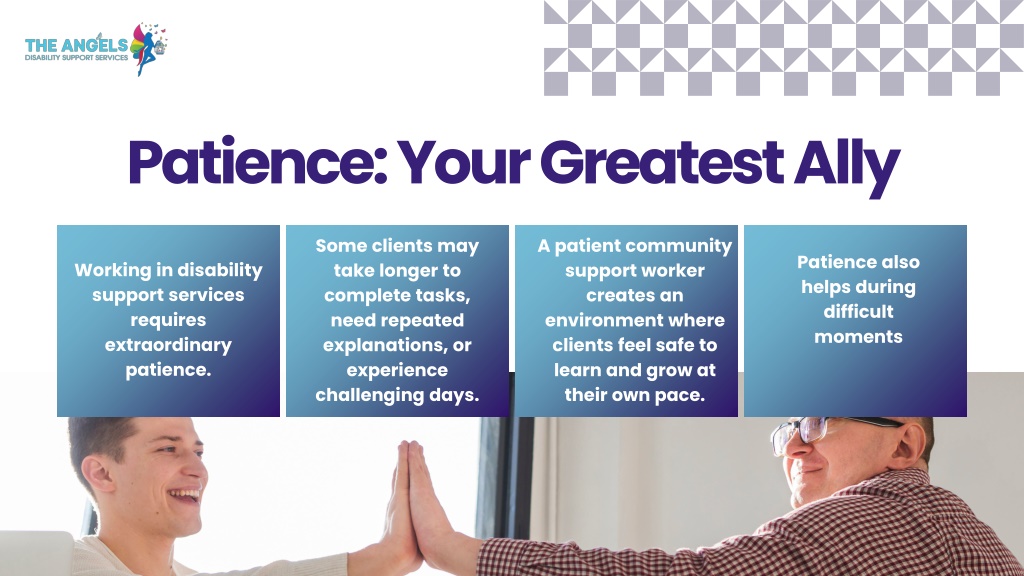 THE ANGELS
DISABILITY SUPPORT SERVICES

Patience: Your Greatest Ally

Working in disability support services requires extraordinary patience.

Some clients may take longer to complete tasks, need repeated explanations, or experience challenging days.

A patient community support worker creates an environment where clients feel safe to learn and grow at their own pace.

Patience also helps during difficult moments